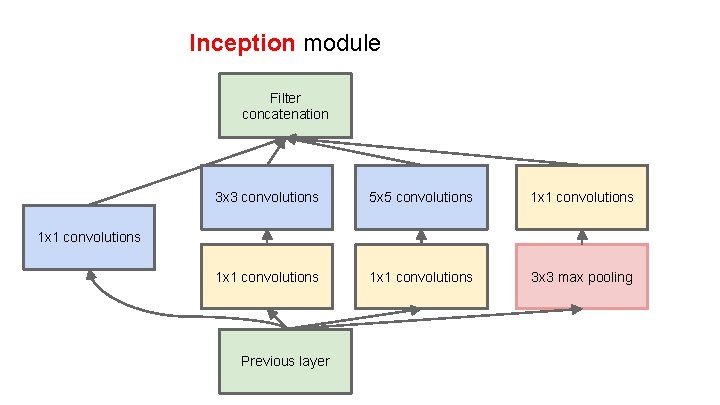 Inception module

Filter concatenation

1x1 convolutions

3x3 convolutions

5x5 convolutions

1x1 convolutions

1x1 convolutions

1x1 convolutions

3x3 max pooling

Previous layer